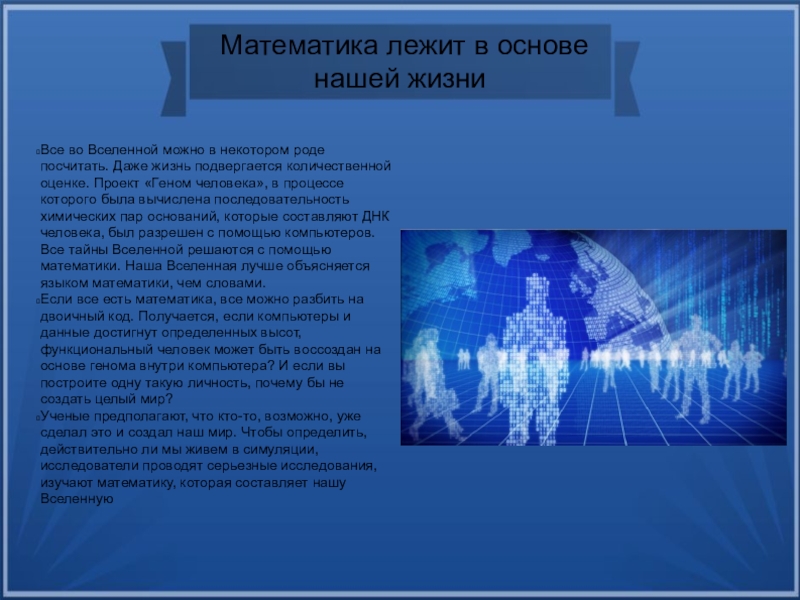 Математика лежит в основе нашей жизни

Все во Вселенной можно в некотором роде посчитать. Даже жизнь подвергается количественной оценке. Проект «Геном человека», в процессе которого была вычислена последовательность химических пар оснований, которые составляют ДНК человека, был разрешен с помощью компьютеров. Все тайны Вселенной решаются с помощью математики. Наша Вселенная лучше объясняется языком математики, чем словами.

Если все есть математика, все можно разбить на двоичный код. Получается, если компьютеры и данные достигнут определенных высот, функциональный человек может быть воссоздан на основе генома внутри компьютера? И если вы построите одну такую личность, почему бы не создать целый мир?

Ученые предполагают, что кто-то, возможно, уже сделал это и создал наш мир. Чтобы определить, действительно ли мы живем в симуляции, исследователи проводят серьезные исследования, изучают математику, которая составляет нашу Вселенную